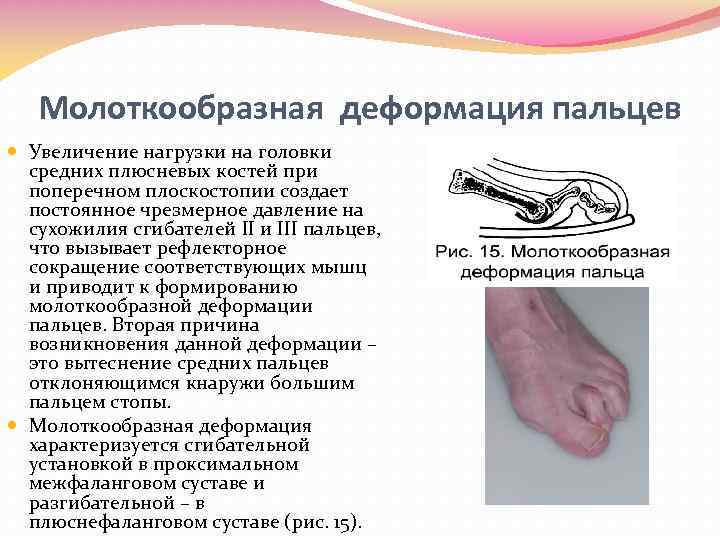 Молоткообразная деформация пальцев

Увеличение нагрузки на головки средних плюсневых костей при поперечном плоскостопии создает постоянное чрезмерное давление на сухожилия сгибателей II и III пальцев, что вызывает рефлекторное сокращение соответствующих мышц и приводит к формированию молоткообразной деформации пальцев. Вторая причина возникновения данной деформации – это вытеснение средних пальцев отклоняющимся кнаружи большим пальцем стопы.

Молоткообразная деформация характеризуется сгибательной установкой в проксимальном межфаланговом суставе и разгибательной – в плюснефаланговом суставе (рис. 15).

Рис. 15. Молоткообразная деформация пальца